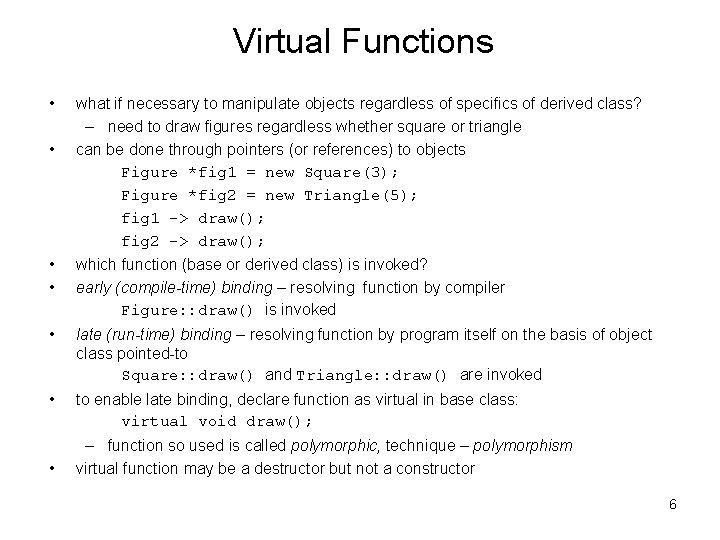 Virtual Functions

• what if necessary to manipulate objects regardless of specifics of derived class?
  – need to draw figures regardless whether square or triangle
• can be done through pointers (or references) to objects
  Figure *fig1 = new Square(3);
  Figure *fig2 = new Triangle(5);
  fig1 -> draw();
  fig2 -> draw();
• which function (base or derived class) is invoked?
• early (compile-time) binding – resolving function by compiler
  Figure::draw() is invoked
• late (run-time) binding – resolving function by program itself on the basis of object class pointed-to
  Square::draw() and Triangle::draw() are invoked
• to enable late binding, declare function as virtual in base class:
  virtual void draw();
  – function so used is called polymorphic, technique – polymorphism
• virtual function may be a destructor but not a constructor

6